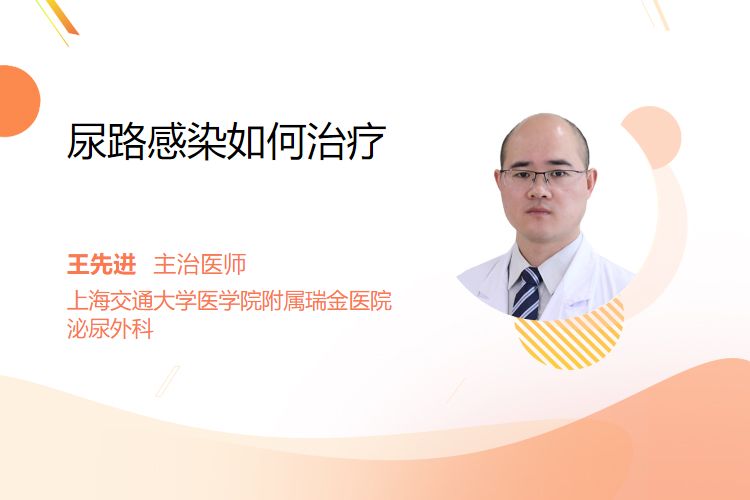 尿路感染如何治疗

王先进 主治医师
上海交通大学医学院附属瑞金医院
泌尿外科